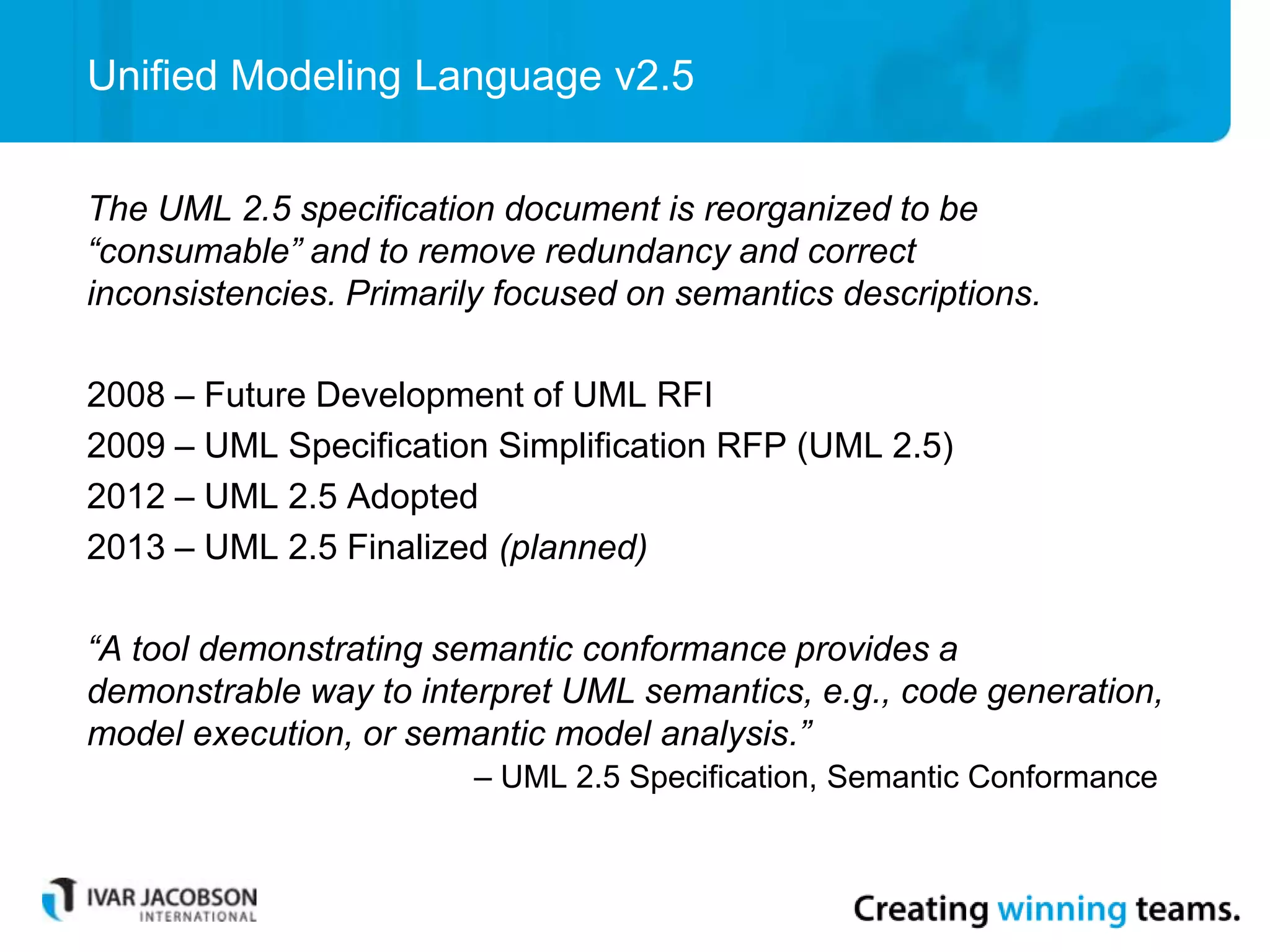 Unified Modeling Language v2.5

The UML 2.5 specification document is reorganized to be “consumable” and to remove redundancy and correct inconsistencies. Primarily focused on semantics descriptions.

2008 – Future Development of UML RFI

2009 – UML Specification Simplification RFP (UML 2.5)

2012 – UML 2.5 Adopted

2013 – UML 2.5 Finalized (planned)

“A tool demonstrating semantic conformance provides a demonstrable way to interpret UML semantics, e.g., code generation, model execution, or semantic model analysis.”

– UML 2.5 Specification, Semantic Conformance

IVAR JACOBSON INTERNATIONAL

Creating winning teams.